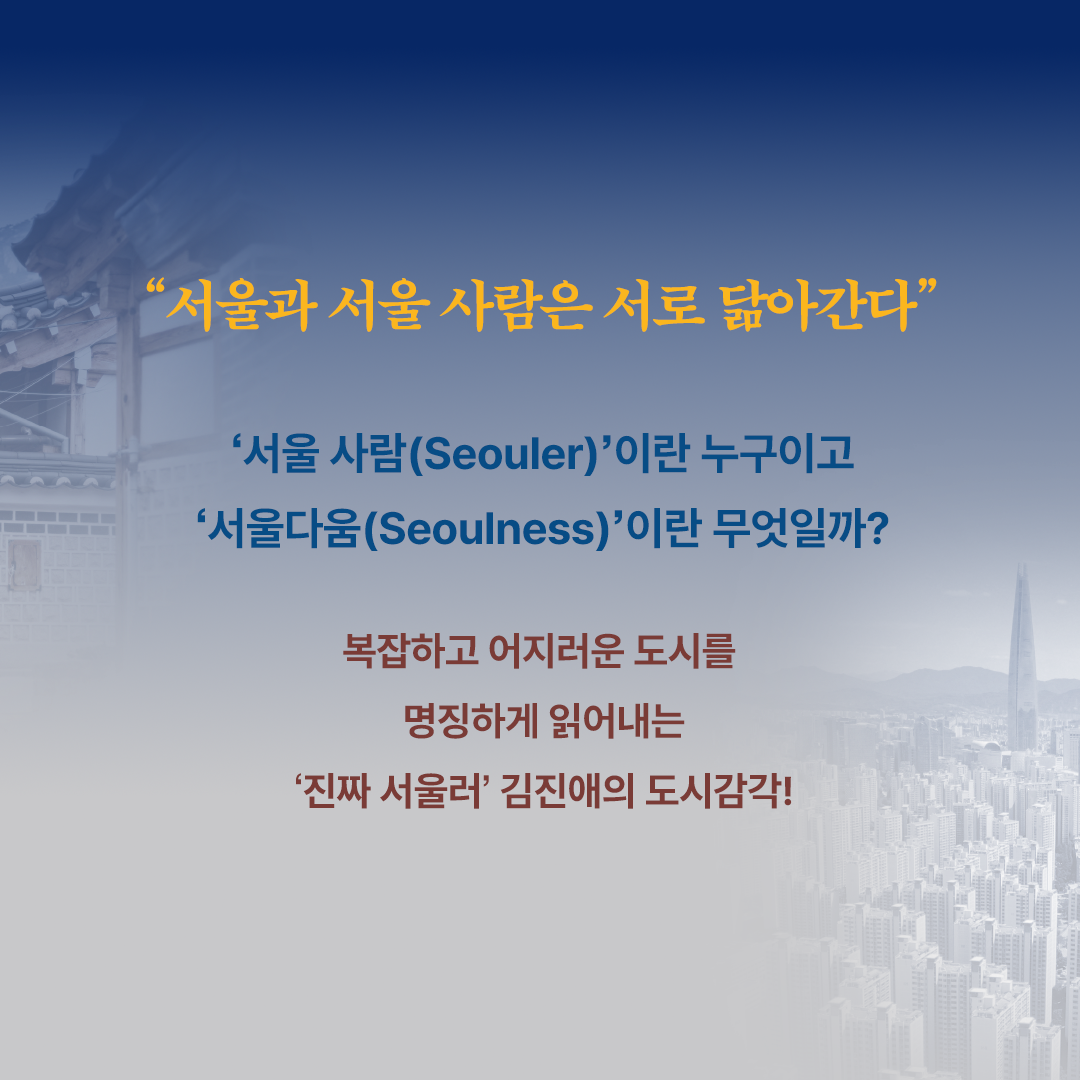 “서울과 서울 사람은 서로 닮아간다”

‘서울 사람(Seouler)’이란 누구이고
‘서울다움(Seoulness)’이란 무엇일까?

복잡하고 어지러운 도시를
명징하게 읽어내는
‘진짜 서울러’ 김진애의 도시감각!